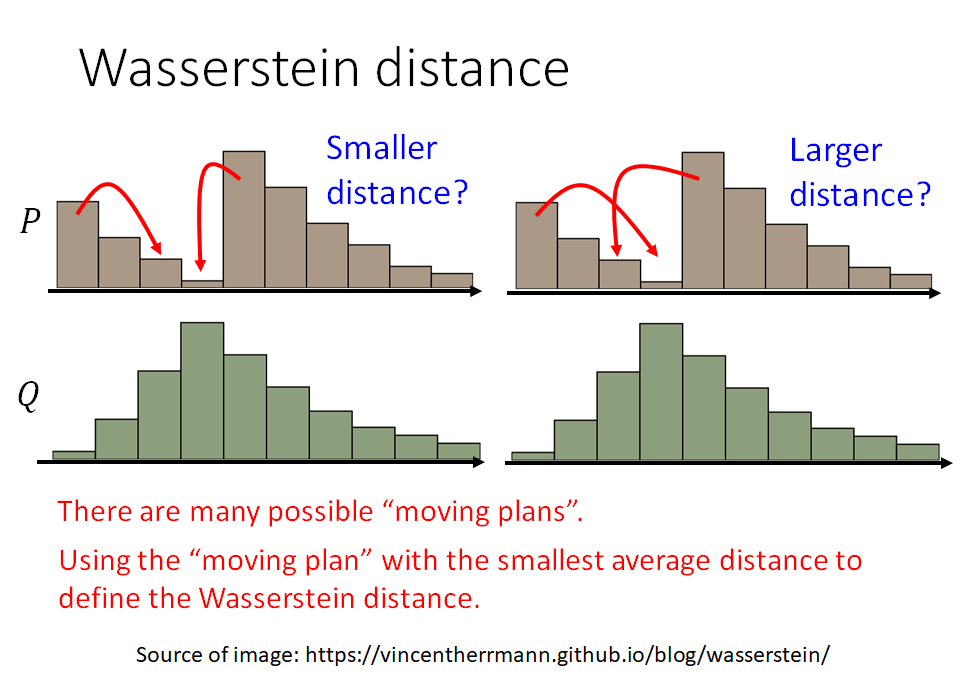 Wasserstein distance

Smaller distance?

Larger distance?

$P$

$Q$

There are many possible "moving plans".

Using the "moving plan" with the smallest average distance to define the Wasserstein distance.

Source of image: https://vincentherrmann.github.io/blog/wasserstein/